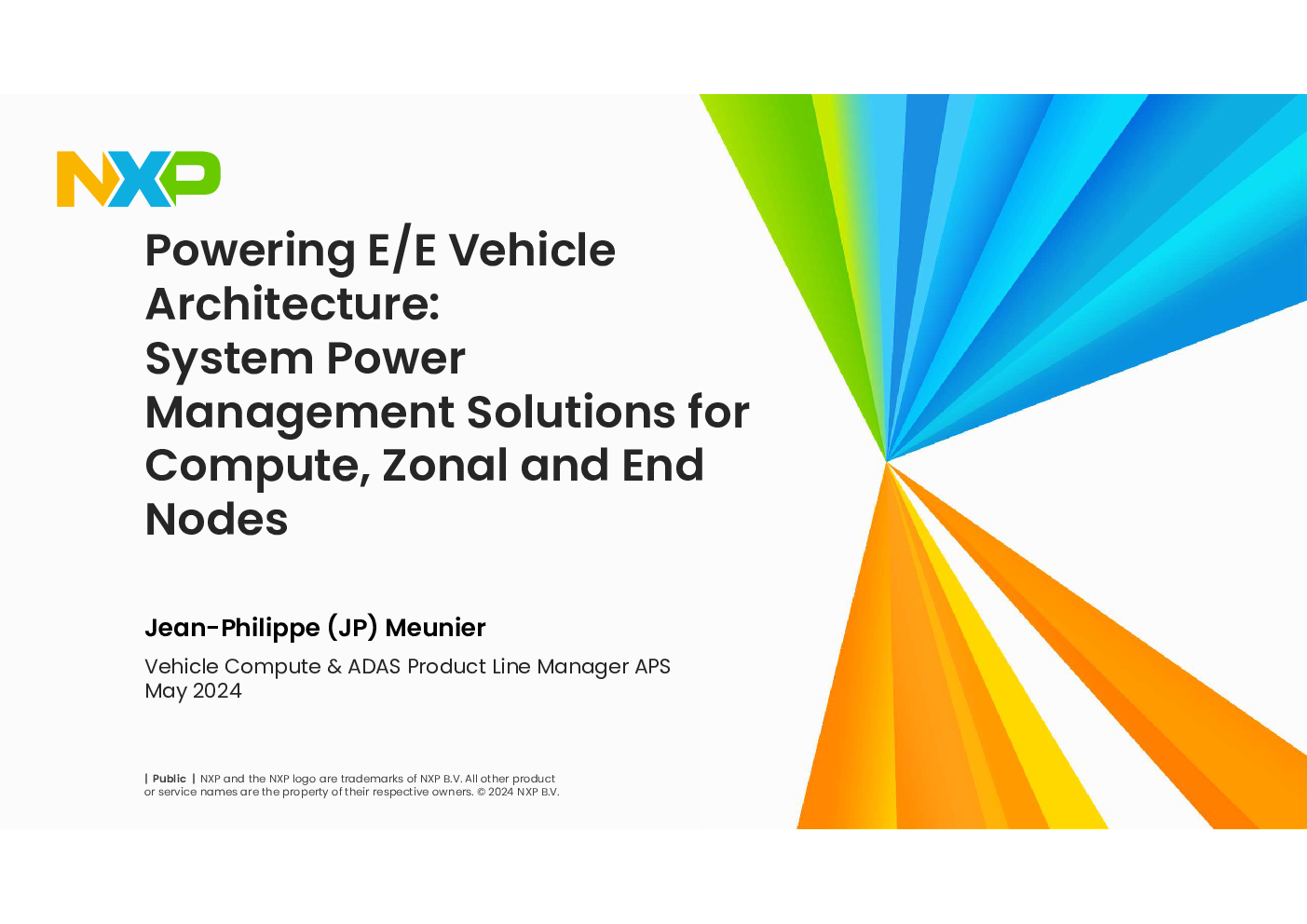 NXP

Powering E/E Vehicle Architecture: System Power Management Solutions for Compute, Zonal and End Nodes

Jean-Philippe (JP) Meunier

Vehicle Compute & ADAS Product Line Manager APS
May 2024

| Public | NXP and the NXP logo are trademarks of NXP B.V. All other product or service names are the property of their respective owners. © 2024 NXP B.V.